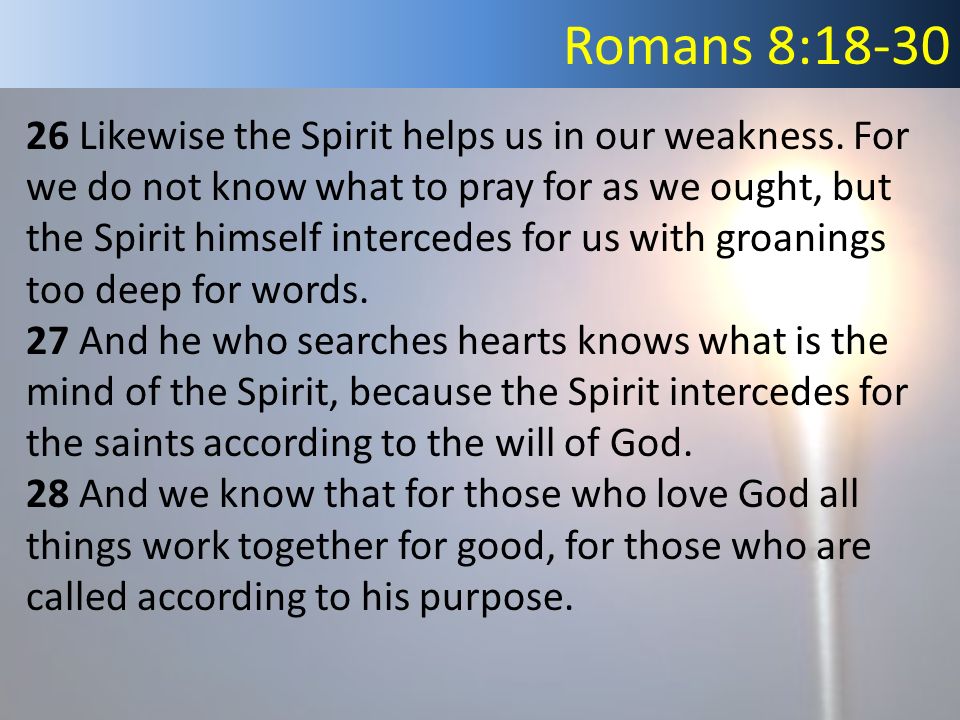 Romans 8:18-30

26 Likewise the Spirit helps us in our weakness. For we do not know what to pray for as we ought, but the Spirit himself intercedes for us with groanings too deep for words.
27 And he who searches hearts knows what is the mind of the Spirit, because the Spirit intercedes for the saints according to the will of God.
28 And we know that for those who love God all things work together for good, for those who are called according to his purpose.